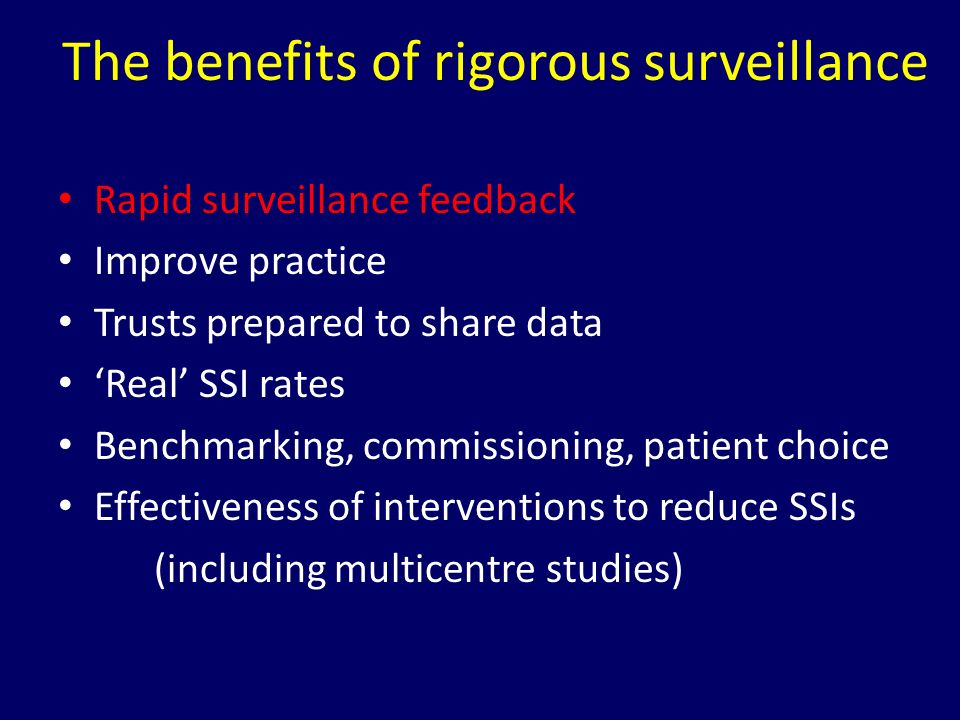 The benefits of rigorous surveillance

• Rapid surveillance feedback
• Improve practice
• Trusts prepared to share data
• ‘Real’ SSI rates
• Benchmarking, commissioning, patient choice
• Effectiveness of interventions to reduce SSIs (including multicentre studies)